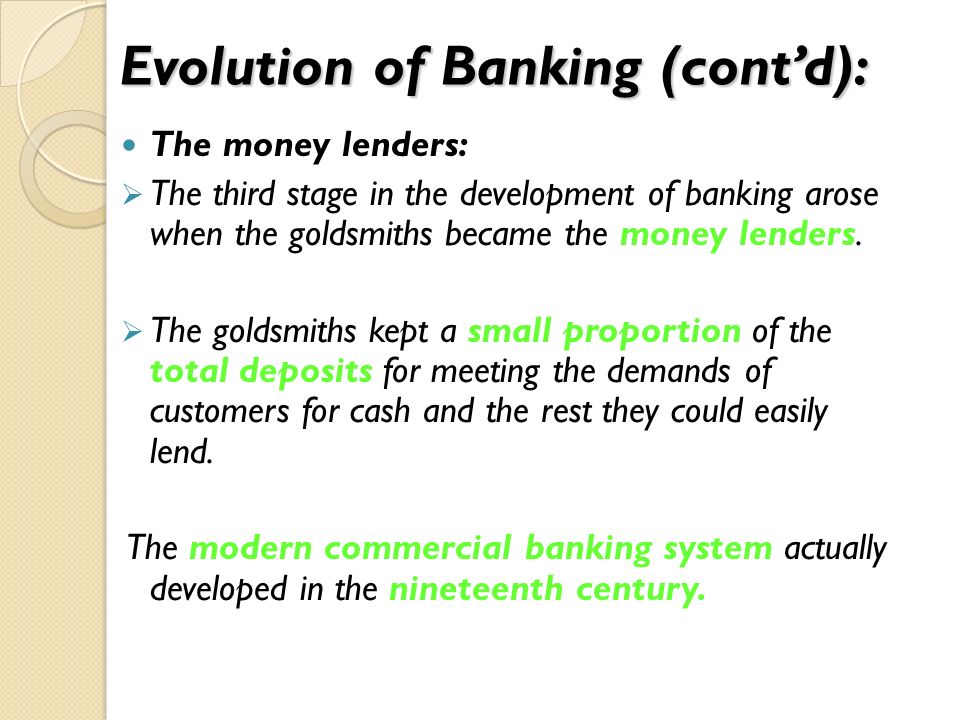 Evolution of Banking (cont'd):

• The money lenders:

➢ The third stage in the development of banking arose when the goldsmiths became the money lenders.

➢ The goldsmiths kept a small proportion of the total deposits for meeting the demands of customers for cash and the rest they could easily lend.

The modern commercial banking system actually developed in the nineteenth century.